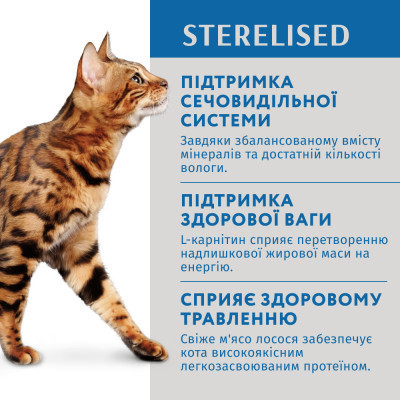 STERELISED

ПІДТРИМКА СЕЧОВИДІЛЬНОЇ СИСТЕМИ

Завдяки збалансованому вмісту мінералів та достатній кількості вологи.

ПІДТРИМКА ЗДОРОВОЇ ВАГИ

L-карнітин сприяє перетворенню надлишкової жирової маси на енергію.

СПРИЯЄ ЗДОРОВОМУ ТРАВЛЕННЮ

Свіже м'ясо лосося забезпечує кота високоякісним легкозасвоюваним протеїном.